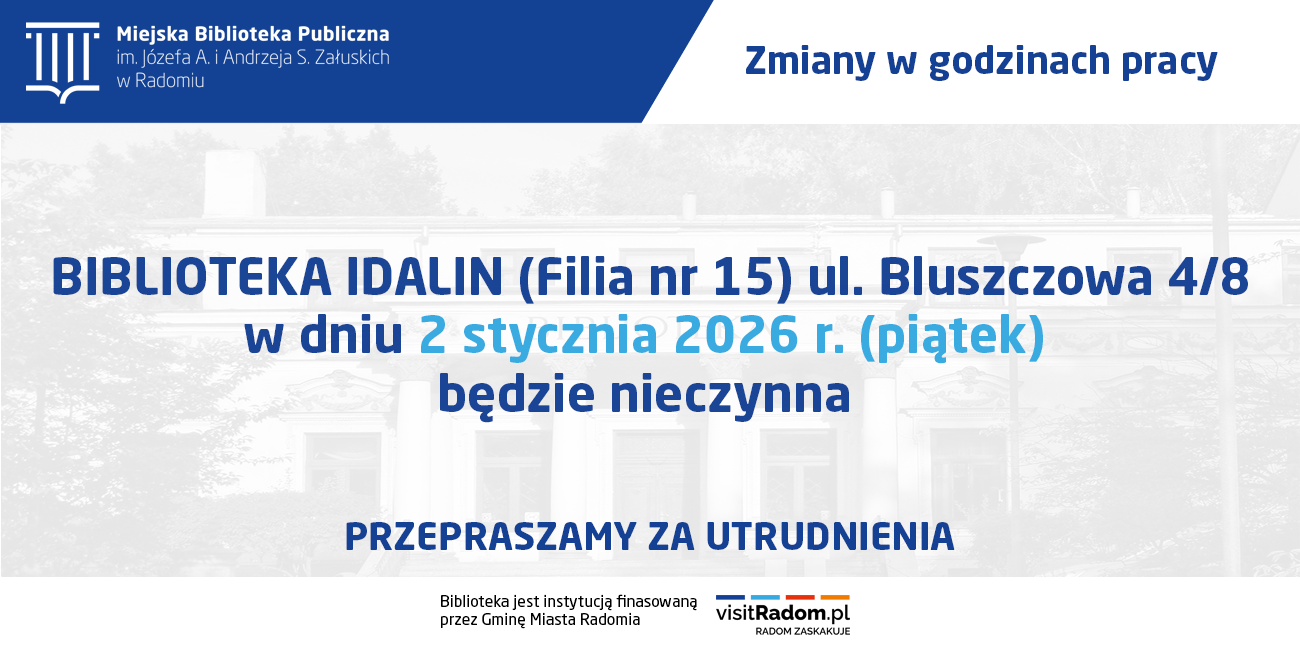 Miejska Biblioteka Publiczna
im. Józefa A. i Andrzeja S. Załuskich
w Radomiu

Zmiany w godzinach pracy

BIBLIOTEKA IDALIN (Filia nr 15) ul. Bluszczowa 4/8
w dniu 2 stycznia 2026 r. (piątek)
będzie nieczynna

PRZEPRASZAMY ZA UTRUDNIENIA

Biblioteka jest instytucją finasowaną przez Gminę Miasta Radomia

visitRadom.pl
RADOM ZASKAKUJE